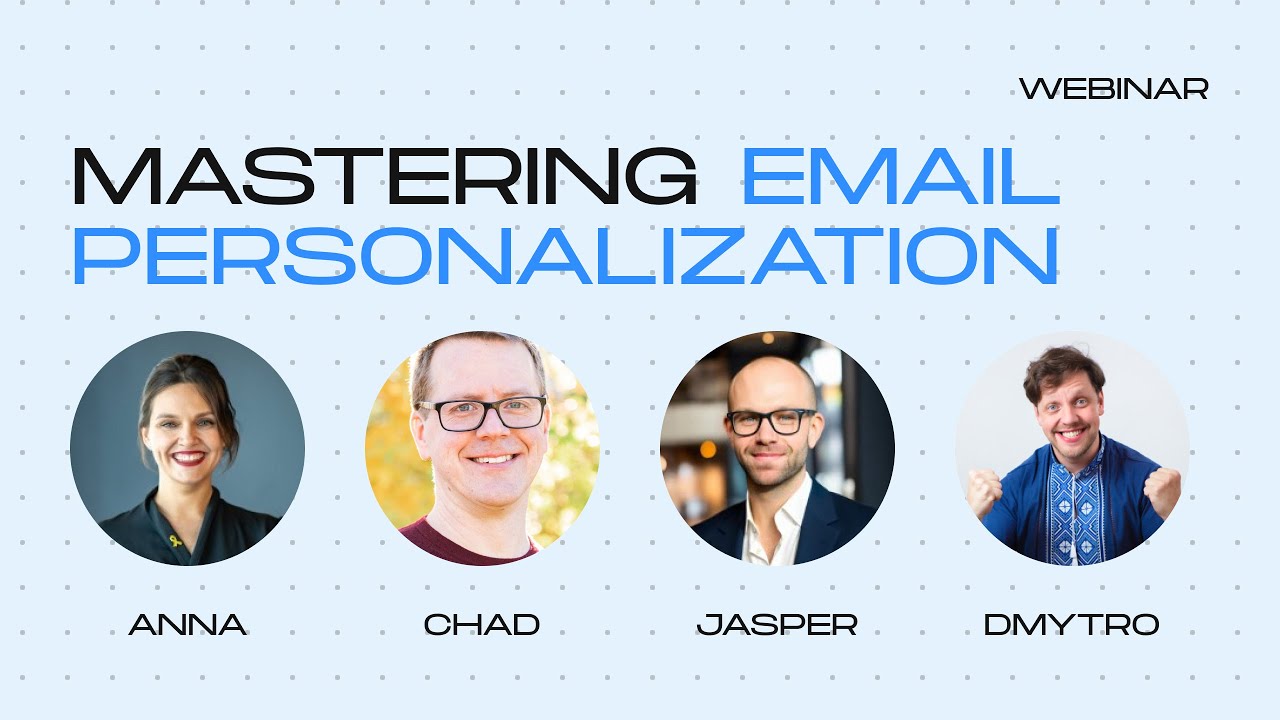 WEBINAR

MASTERING EMAIL PERSONALIZATION

ANNA

CHAD

JASPER

DMYTRO